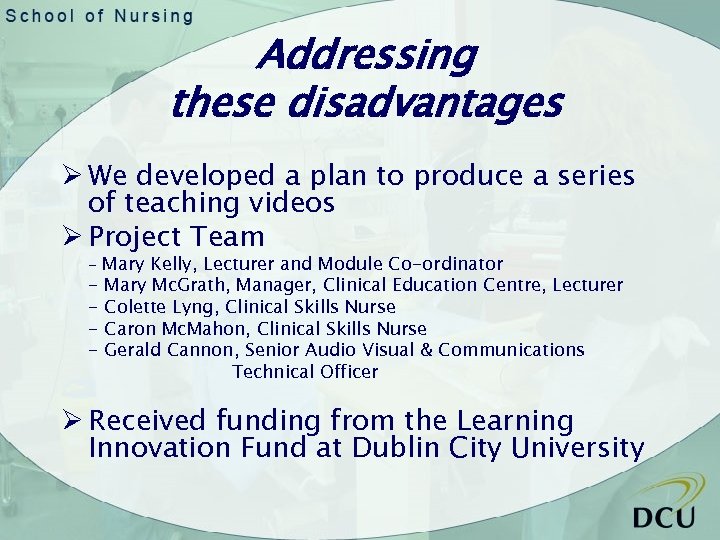 School of Nursing

Addressing these disadvantages

➢ We developed a plan to produce a series of teaching videos

➢ Project Team
– Mary Kelly, Lecturer and Module Co-ordinator
– Mary McGrath, Manager, Clinical Education Centre, Lecturer
– Colette Lyng, Clinical Skills Nurse
– Caron McMahon, Clinical Skills Nurse
– Gerald Cannon, Senior Audio Visual & Communications Technical Officer

➢ Received funding from the Learning Innovation Fund at Dublin City University

DCU